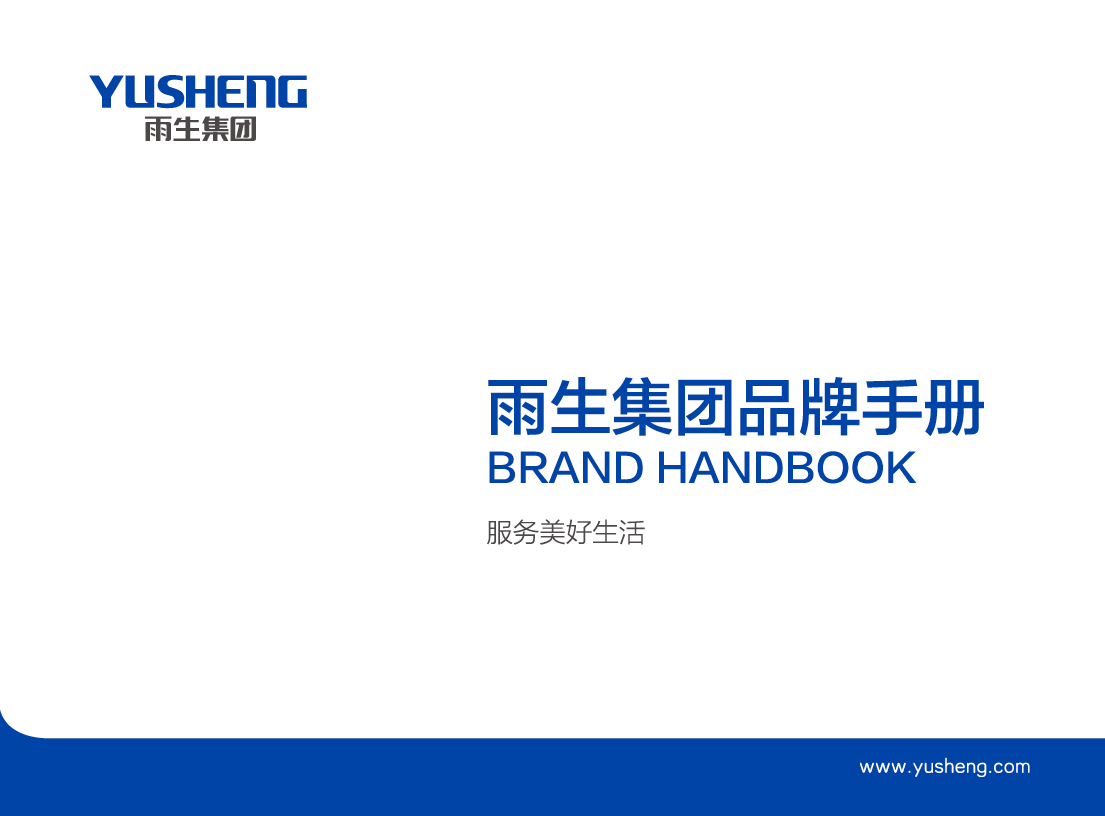 YUSHENG
雨生集团

雨生集团品牌手册
BRAND HANDBOOK

服务美好生活

www.yusheng.com